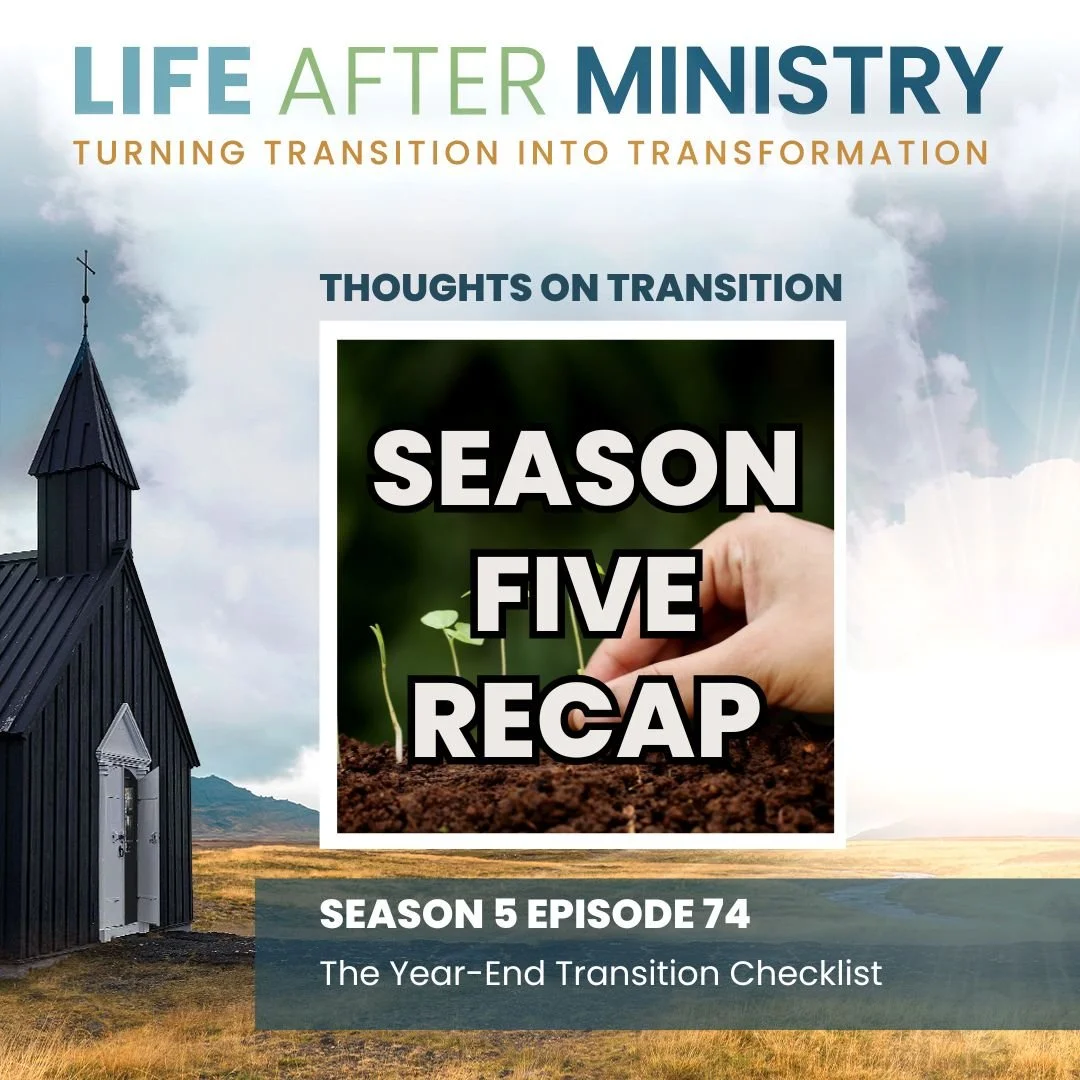 LIFE AFTER MINISTRY
TURNING TRANSITION INTO TRANSFORMATION

THOUGHTS ON TRANSITION

SEASON FIVE RECAP

SEASON 5 EPISODE 74
The Year-End Transition Checklist